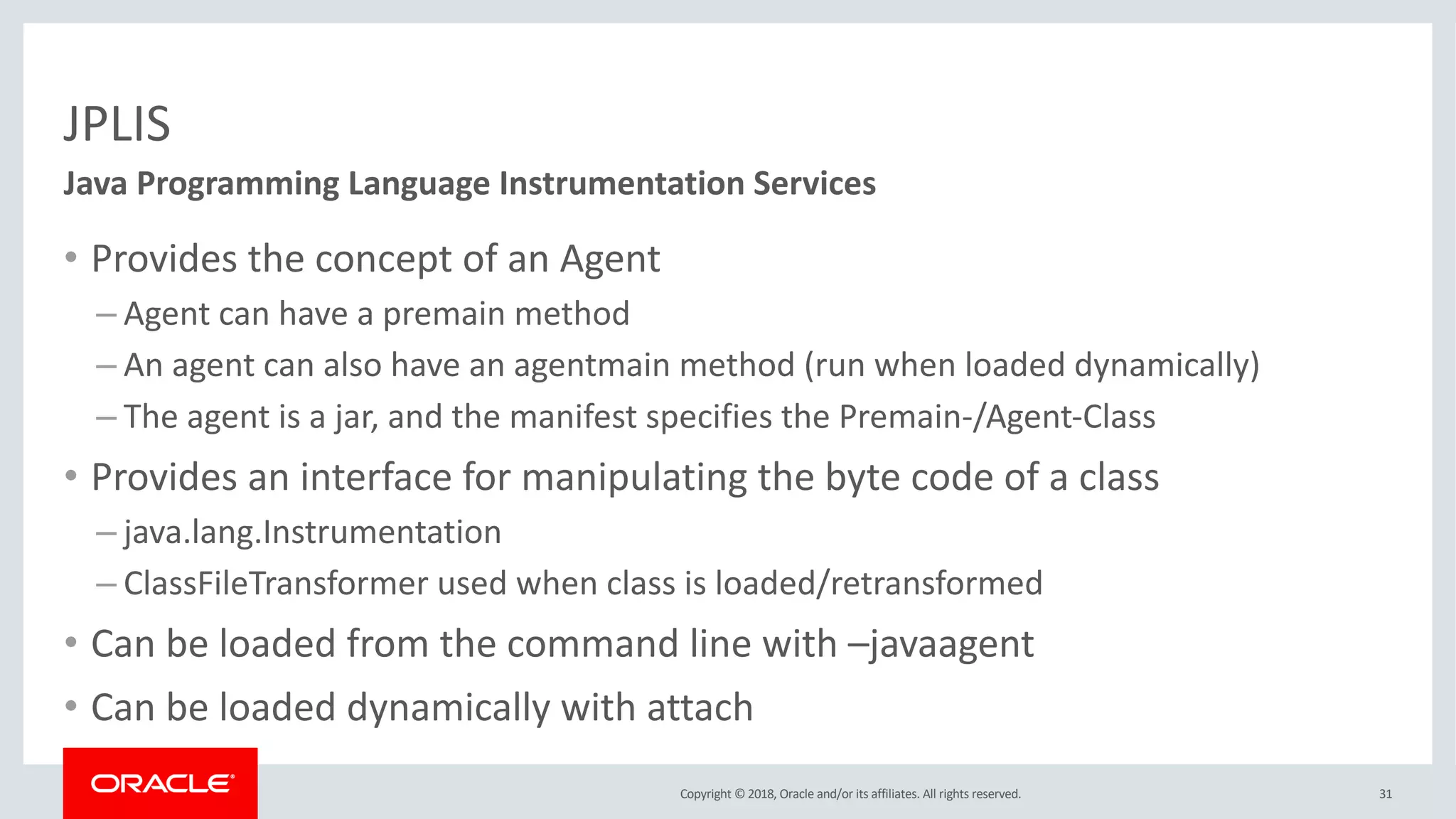 JPLIS

Java Programming Language Instrumentation Services

• Provides the concept of an Agent

– Agent can have a premain method

– An agent can also have an agentmain method (run when loaded dynamically)

– The agent is a jar, and the manifest specifies the Premain-/Agent-Class

• Provides an interface for manipulating the byte code of a class

– java.lang.Instrumentation

– ClassFileTransformer used when class is loaded/retransformed

• Can be loaded from the command line with –javaagent

• Can be loaded dynamically with attach

ORACLE

Copyright © 2018, Oracle and/or its affiliates. All rights reserved.

31